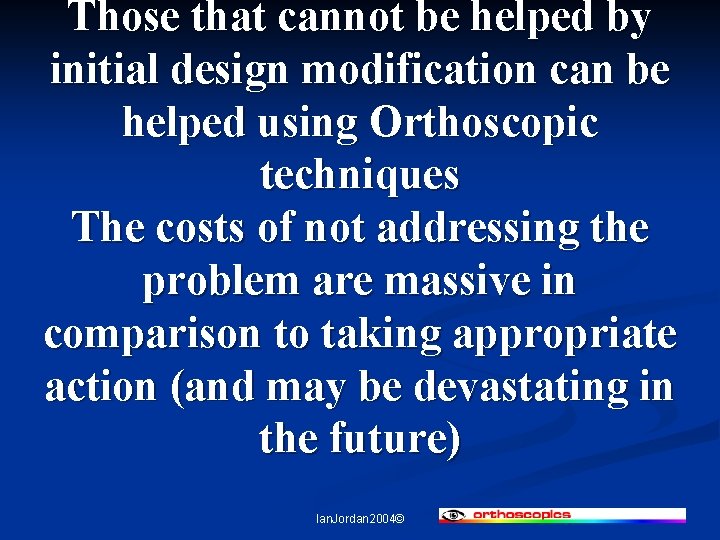 Those that cannot be helped by initial design modification can be helped using Orthoscopic techniques
The costs of not addressing the problem are massive in comparison to taking appropriate action (and may be devastating in the future)

IanJordan2004©

orthoscopics